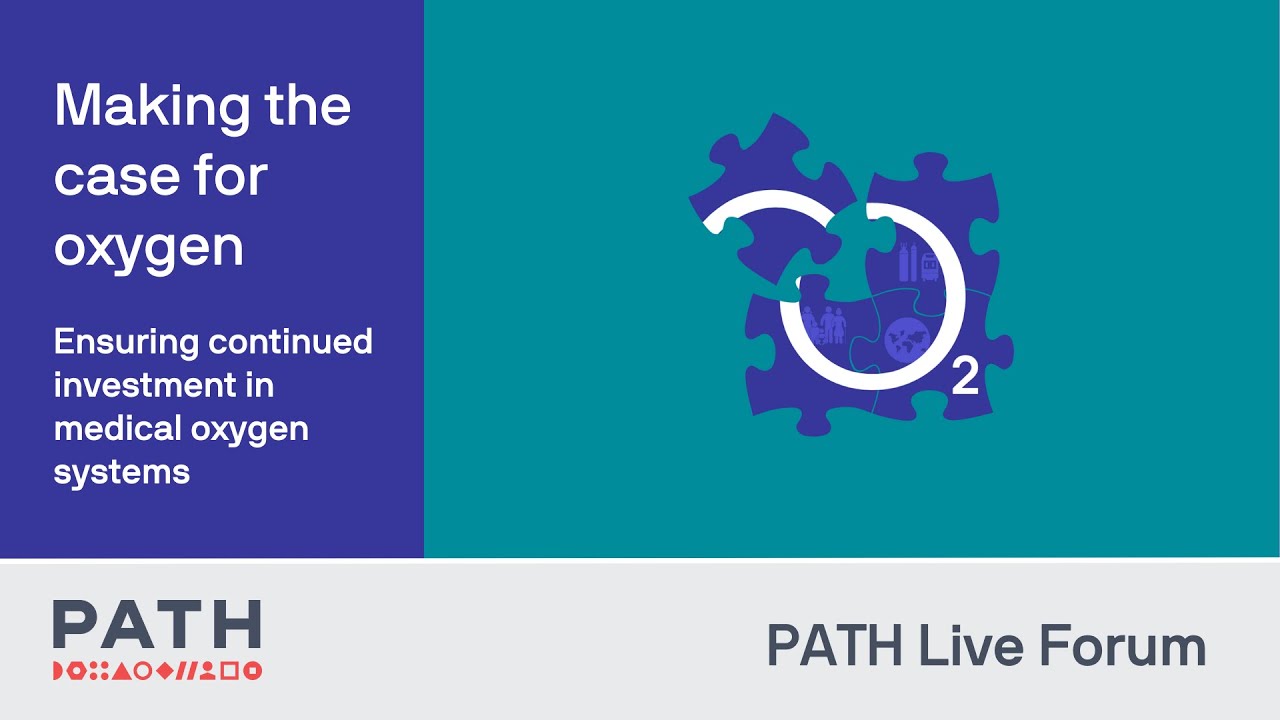 Making the case for oxygen

Ensuring continued investment in medical oxygen systems

$O_2$

PATH

PATH Live Forum